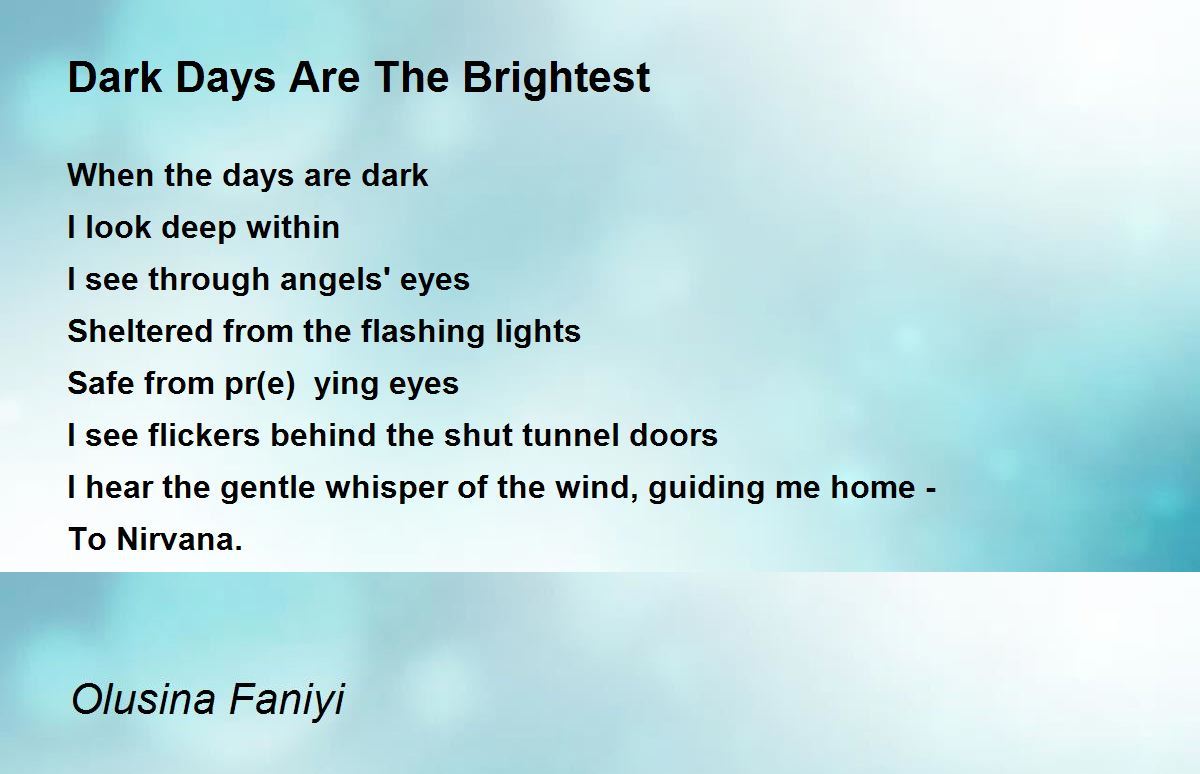 Dark Days Are The Brightest

When the days are dark
I look deep within
I see through angels' eyes
Sheltered from the flashing lights
Safe from pr(e)  ying eyes
I see flickers behind the shut tunnel doors
I hear the gentle whisper of the wind, guiding me home -
To Nirvana.

Olusina Faniyi